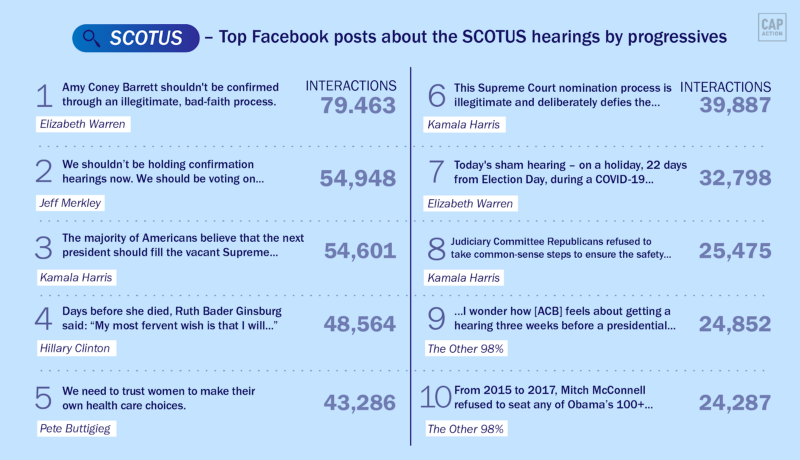 SCOTUS – Top Facebook posts about the SCOTUS hearings by progressives

CAP ACTION

1 Amy Coney Barrett shouldn't be confirmed through an illegitimate, bad-faith process.
Elizabeth Warren
INTERACTIONS 79.463

2 We shouldn't be holding confirmation hearings now. We should be voting on...
Jeff Merkley
54,948

3 The majority of Americans believe that the next president should fill the vacant Supreme...
Kamala Harris
54,601

4 Days before she died, Ruth Bader Ginsburg said: "My most fervent wish is that I will..."
Hillary Clinton
48,564

5 We need to trust women to make their own health care choices.
Pete Buttigieg
43,286

6 This Supreme Court nomination process is illegitimate and deliberately defies the...
Kamala Harris
INTERACTIONS 39,887

7 Today's sham hearing – on a holiday, 22 days from Election Day, during a COVID-19...
Elizabeth Warren
32,798

8 Judiciary Committee Republicans refused to take common-sense steps to ensure the safety...
Kamala Harris
25,475

9 ...I wonder how [ACB] feels about getting a hearing three weeks before a presidential...
The Other 98%
24,852

10 From 2015 to 2017, Mitch McConnell refused to seat any of Obama's 100+...
The Other 98%
24,287